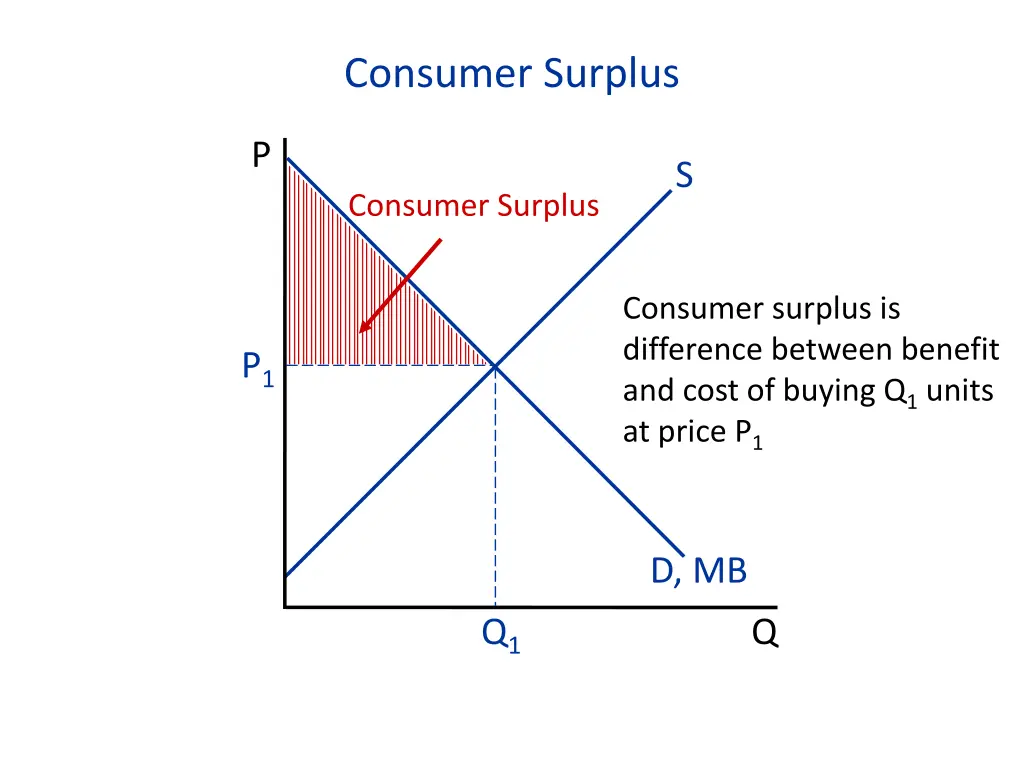 Consumer Surplus

P

S

Consumer Surplus

Consumer surplus is difference between benefit and cost of buying $Q_1$ units at price $P_1$

$P_1$

D, MB

$Q_1$

Q